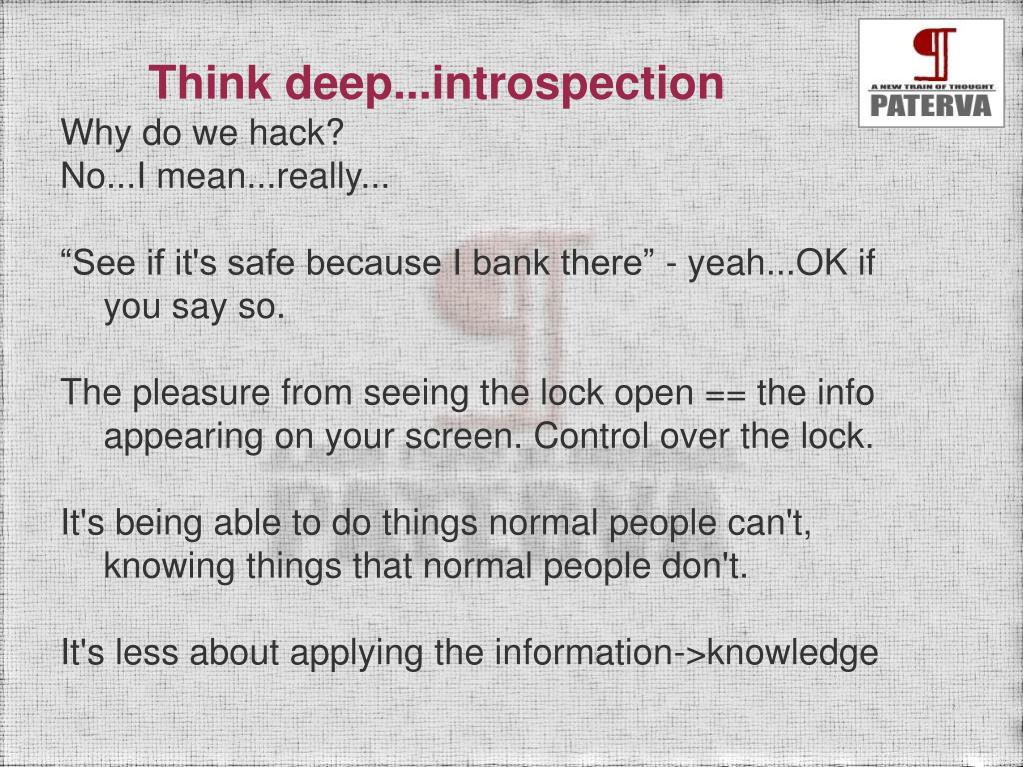 Think deep...introspection

A NEW TRAIN OF THOUGHT
PATERVA

Why do we hack?
No...I mean...really...

“See if it's safe because I bank there” - yeah...OK if you say so.

The pleasure from seeing the lock open == the info appearing on your screen. Control over the lock.

It's being able to do things normal people can't, knowing things that normal people don't.

It's less about applying the information->knowledge